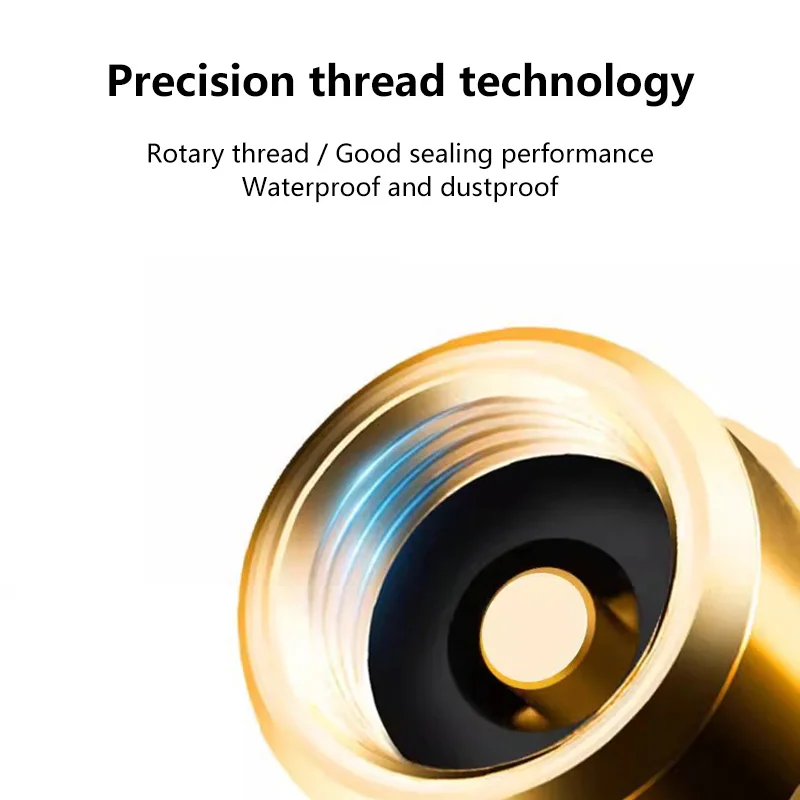 Precision thread technology

Rotary thread / Good sealing performance
Waterproof and dustproof